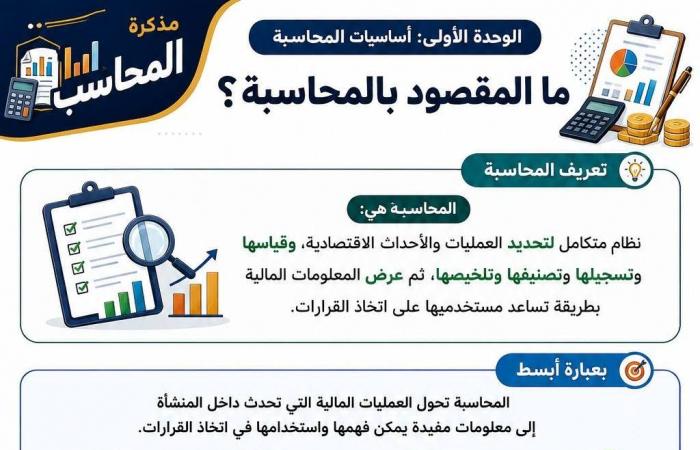 مذكرة
المحاسب

الوحدة الأولى: أساسيات المحاسبة

ما المقصود بالمحاسبة ؟

تعريف المحاسبة

المحاسبة هي:

نظام متكامل لتحديد العمليات والأحداث الاقتصادية، وقياسها وتسجيلها وتصنيفها وتلخيصها، ثم عرض المعلومات المالية بطريقة تساعد مستخدميها على اتخاذ القرارات.

بعبارة أبسط

المحاسبة تحول العمليات المالية التي تحدث داخل المنشأة إلى معلومات مفيدة يمكن فهمها واستخدامها في اتخاذ القرارات.